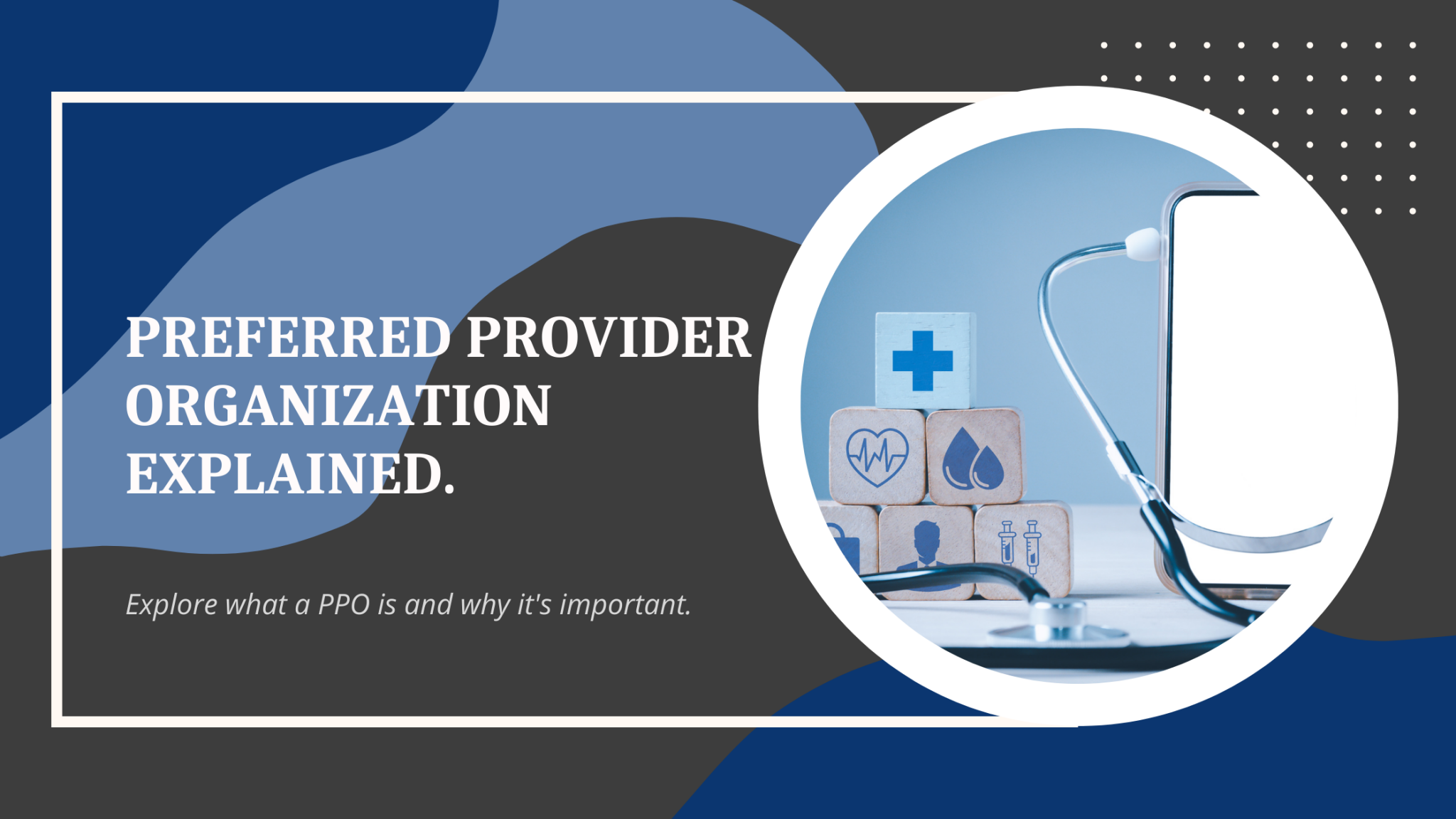 PREFERRED PROVIDER ORGANIZATION EXPLAINED.

Explore what a PPO is and why it's important.